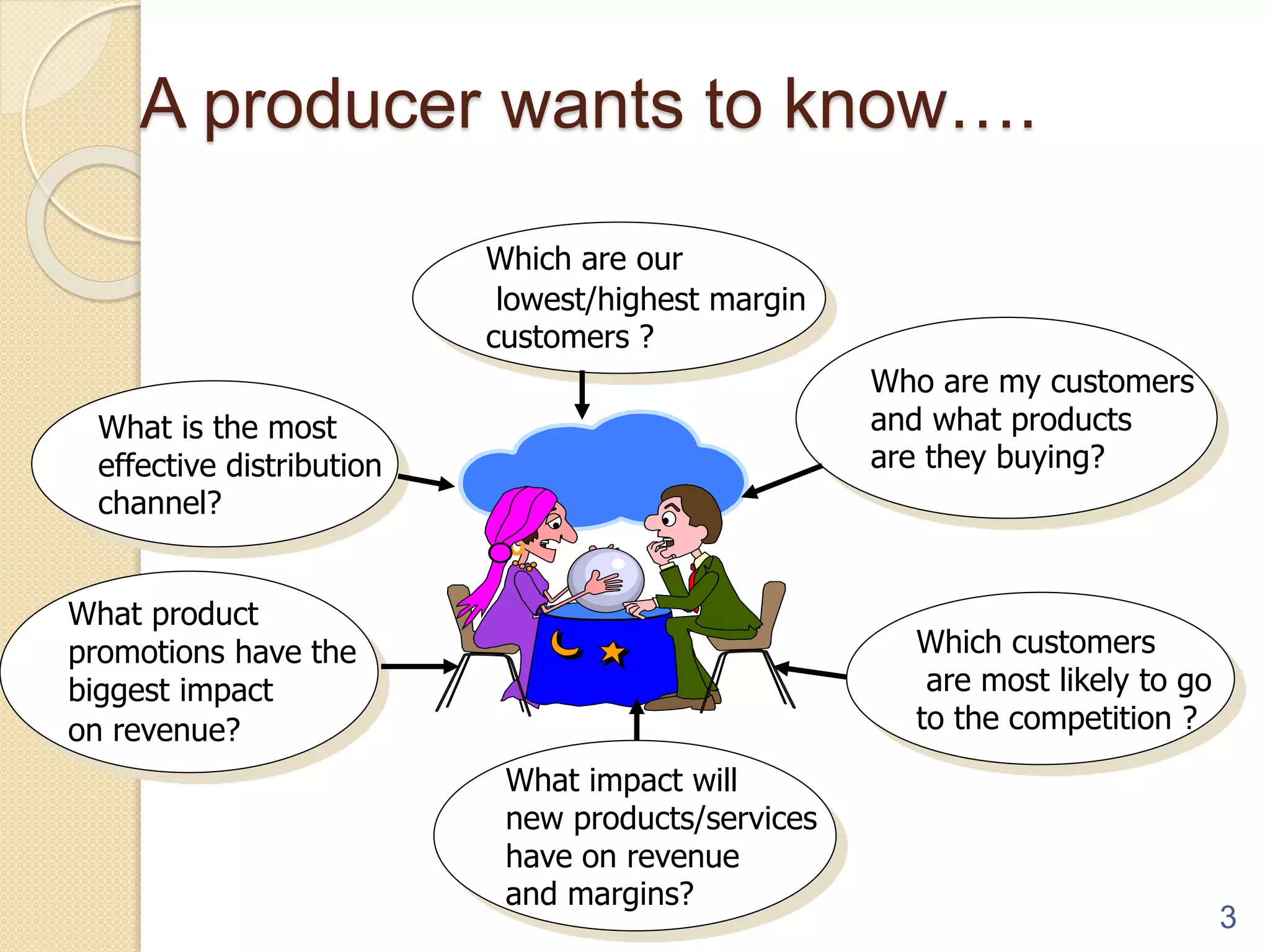 A producer wants to know….

Which are our lowest/highest margin customers ?

What is the most effective distribution channel?

Who are my customers and what products are they buying?

What product promotions have the biggest impact on revenue?

Which customers are most likely to go to the competition ?

What impact will new products/services have on revenue and margins?

3